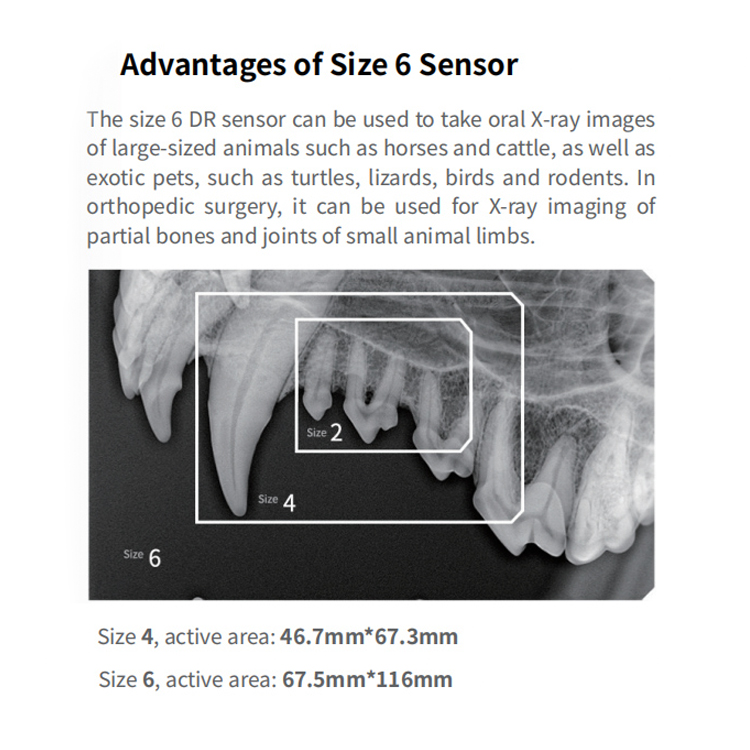 Advantages of Size 6 Sensor

The size 6 DR sensor can be used to take oral X-ray images of large-sized animals such as horses and cattle, as well as exotic pets, such as turtles, lizards, birds and rodents. In orthopedic surgery, it can be used for X-ray imaging of partial bones and joints of small animal limbs.

Size 2

Size 4

Size 6

Size 4, active area: 46.7mm*67.3mm

Size 6, active area: 67.5mm*116mm